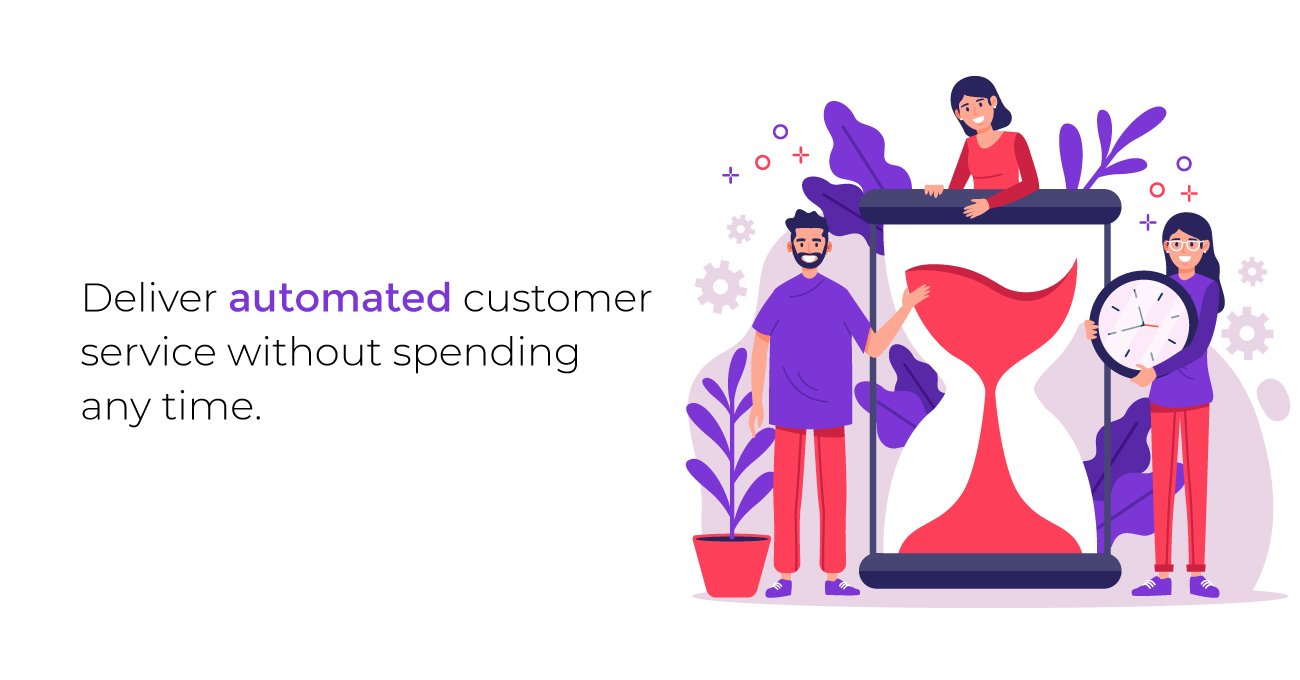 Deliver automated customer service without spending any time.